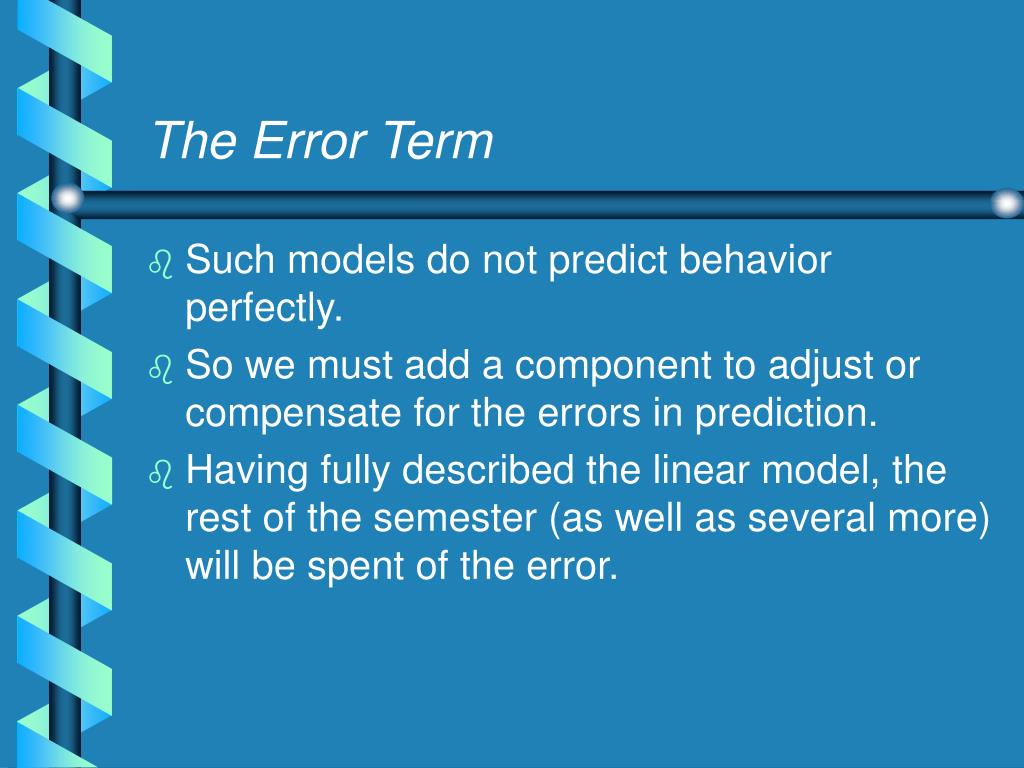 The Error Term

Such models do not predict behavior perfectly.

So we must add a component to adjust or compensate for the errors in prediction.

Having fully described the linear model, the rest of the semester (as well as several more) will be spent of the error.